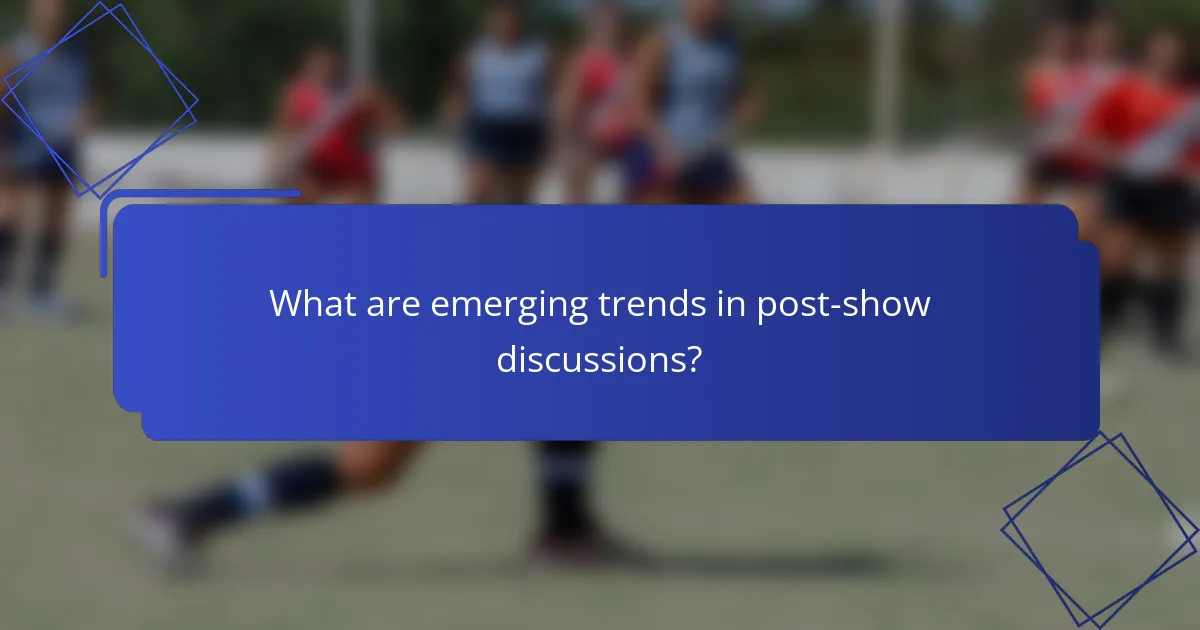 What are emerging trends in post-show discussions?